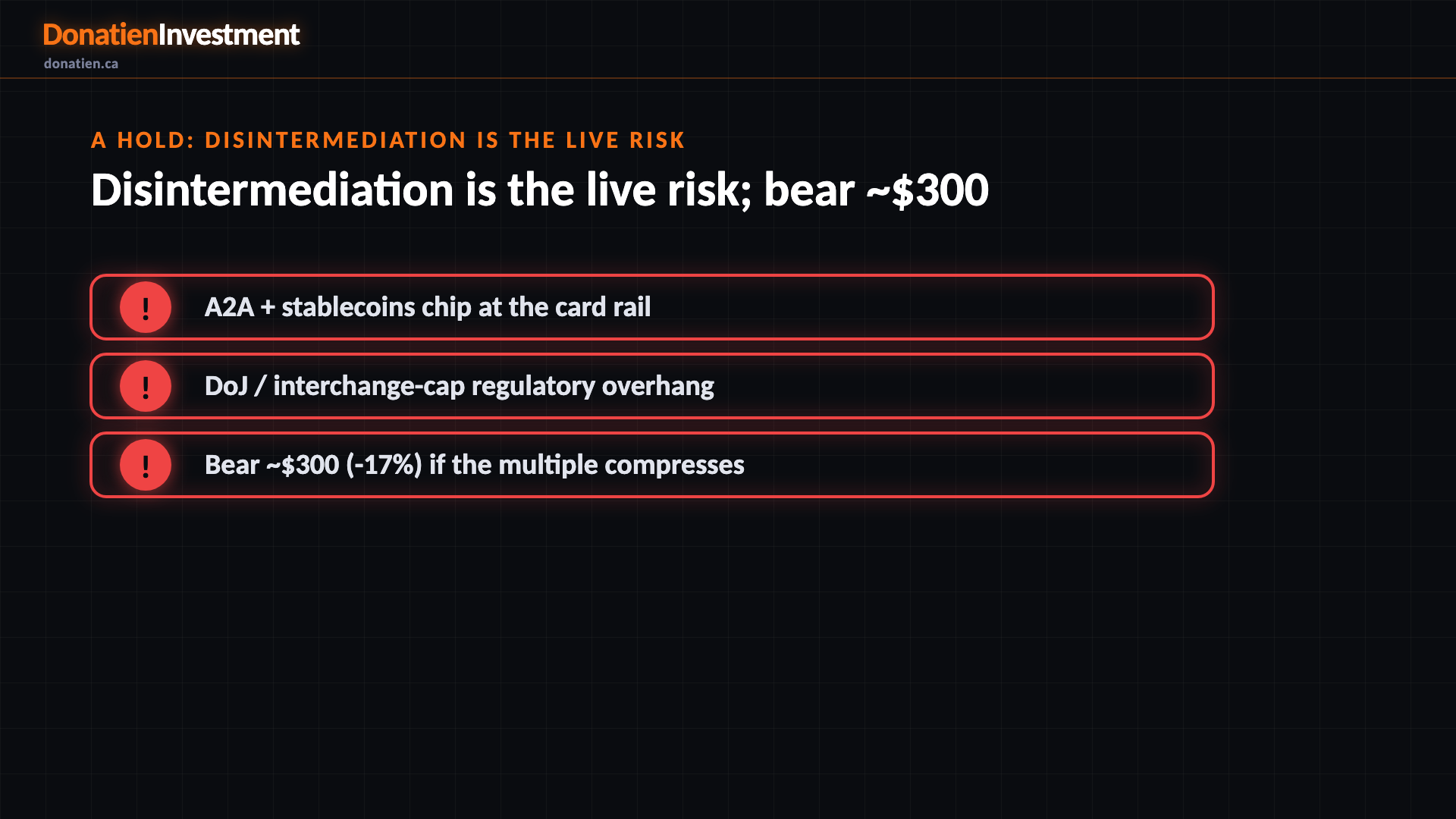 DonatienInvestment
donatien.ca

A HOLD: DISINTERMEDIATION IS THE LIVE RISK

Disintermediation is the live risk; bear ~$300

!
A2A + stablecoins chip at the card rail

!
DoJ / interchange-cap regulatory overhang

!
Bear ~$300 (-17%) if the multiple compresses